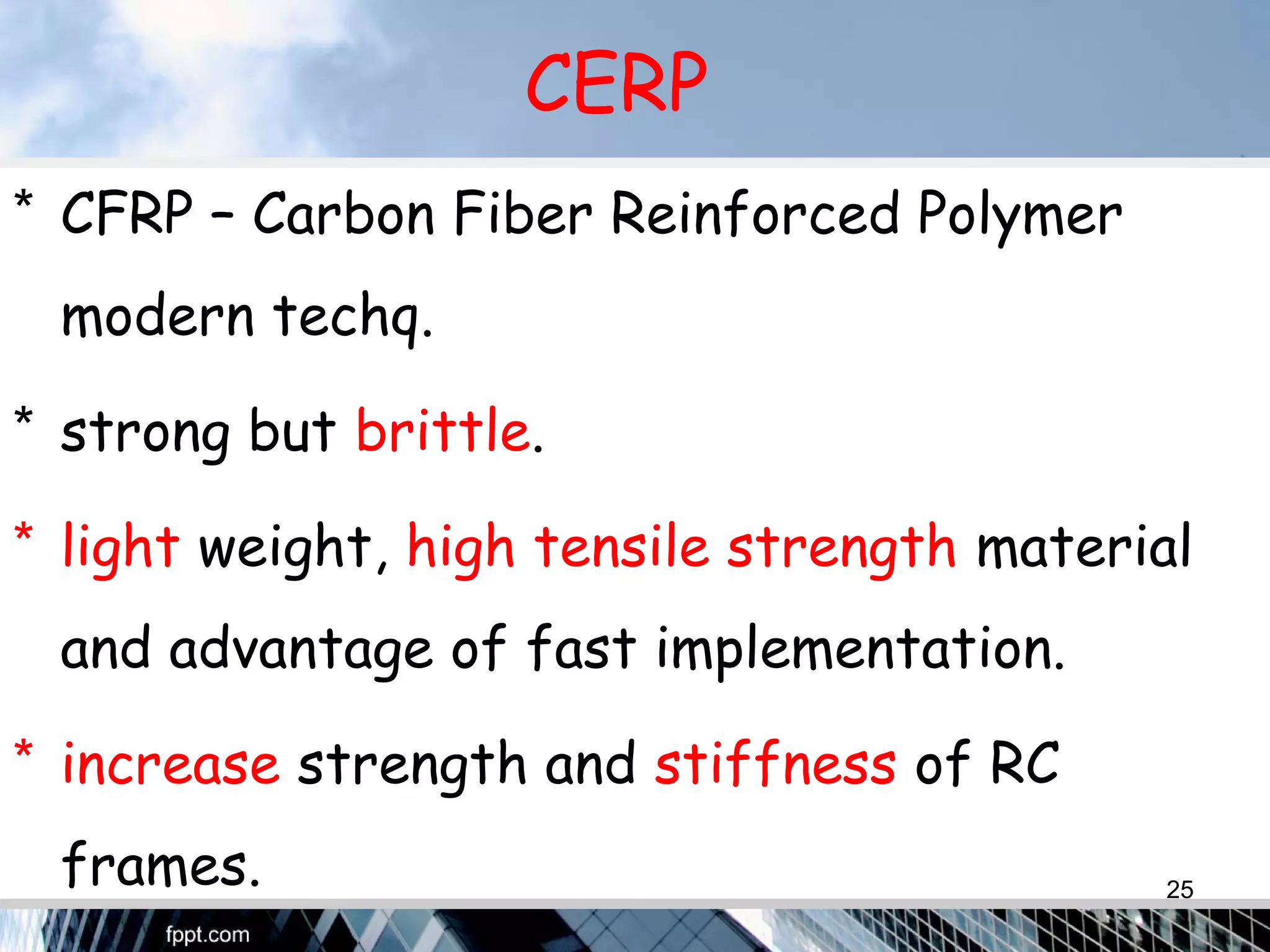 CERP

* CFRP – Carbon Fiber Reinforced Polymer modern techq.

* strong but brittle.

* light weight, high tensile strength material and advantage of fast implementation.

* increase strength and stiffness of RC frames.

25

fppt.com